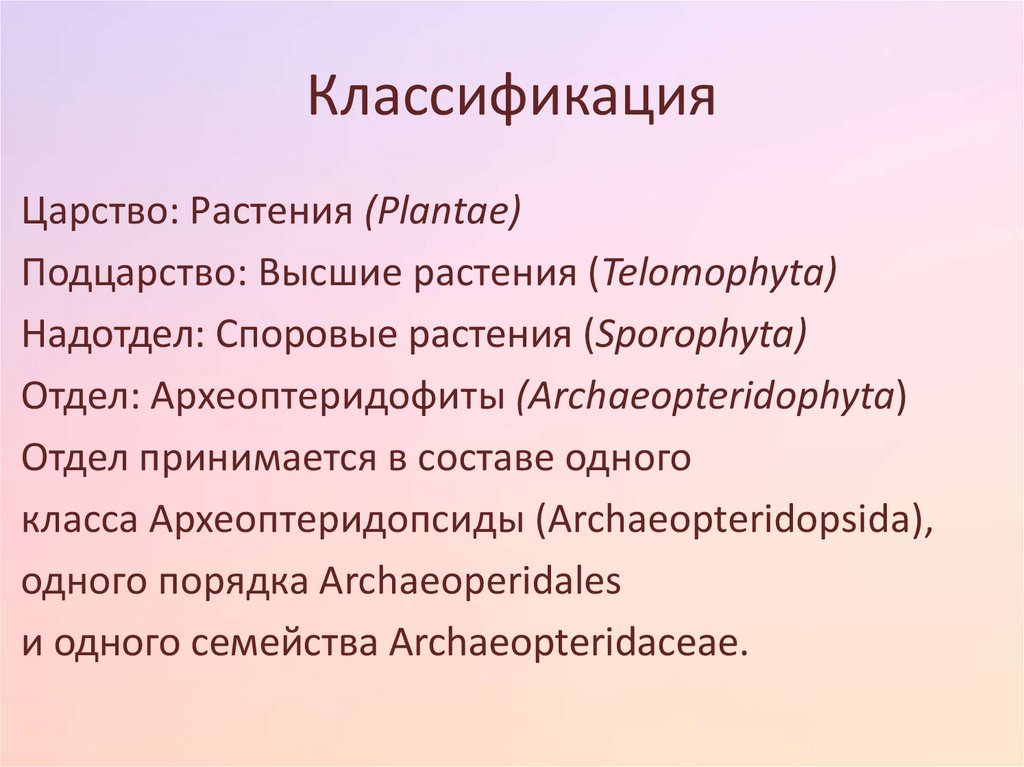 Классификация

Царство: Растения (Plantae)
Подцарство: Высшие растения (Telomophyta)
Надотдел: Споровые растения (Sporophyta)
Отдел: Археоптеридофиты (Archaeopteridophyta)
Отдел принимается в составе одного класса Археоптеридопсиды (Archaeopteridopsida), одного порядка Archaeoperidales и одного семейства Archaeopteridaceae.